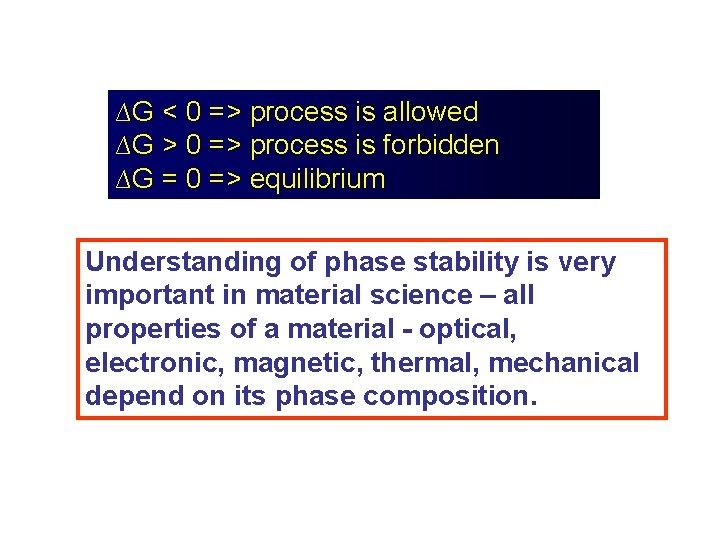 $\Delta G < 0$ => process is allowed
$\Delta G > 0$ => process is forbidden
$\Delta G = 0$ => equilibrium

Understanding of phase stability is very important in material science – all properties of a material - optical, electronic, magnetic, thermal, mechanical depend on its phase composition.